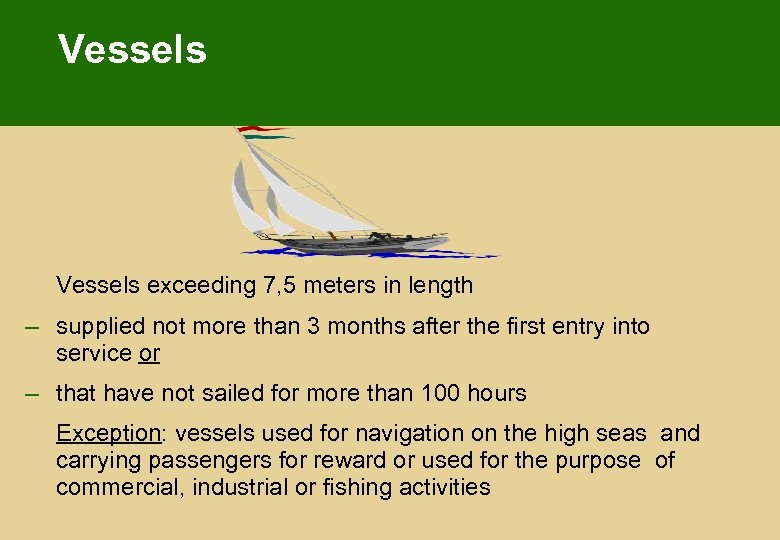 Vessels

Vessels exceeding 7,5 meters in length

– supplied not more than 3 months after the first entry into service or

– that have not sailed for more than 100 hours

Exception: vessels used for navigation on the high seas and carrying passengers for reward or used for the purpose of commercial, industrial or fishing activities